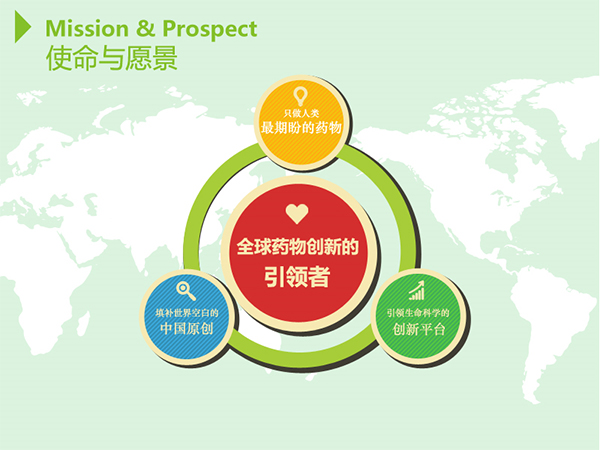 Mission & Prospect
使命与愿景

只做人类
最期盼的药物

全球药物创新的
引领者

填补世界空白的
中国原创

引领生命科学的
创新平台